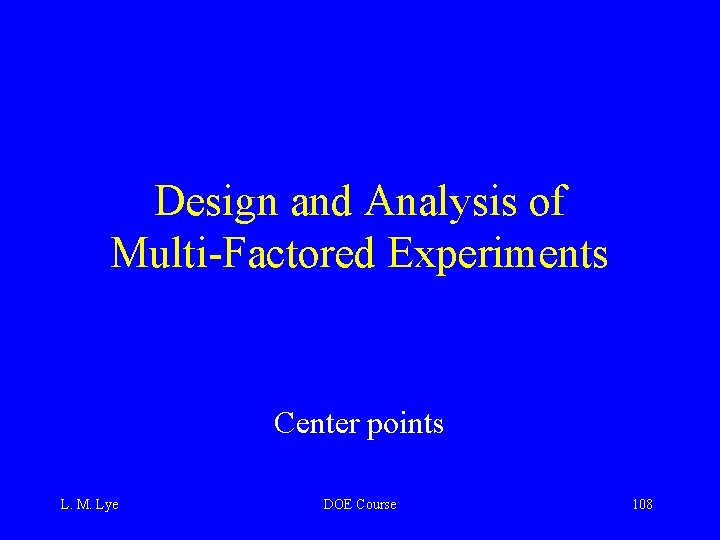 Design and Analysis of Multi-Factored Experiments

Center points

L. M. Lye

DOE Course

108